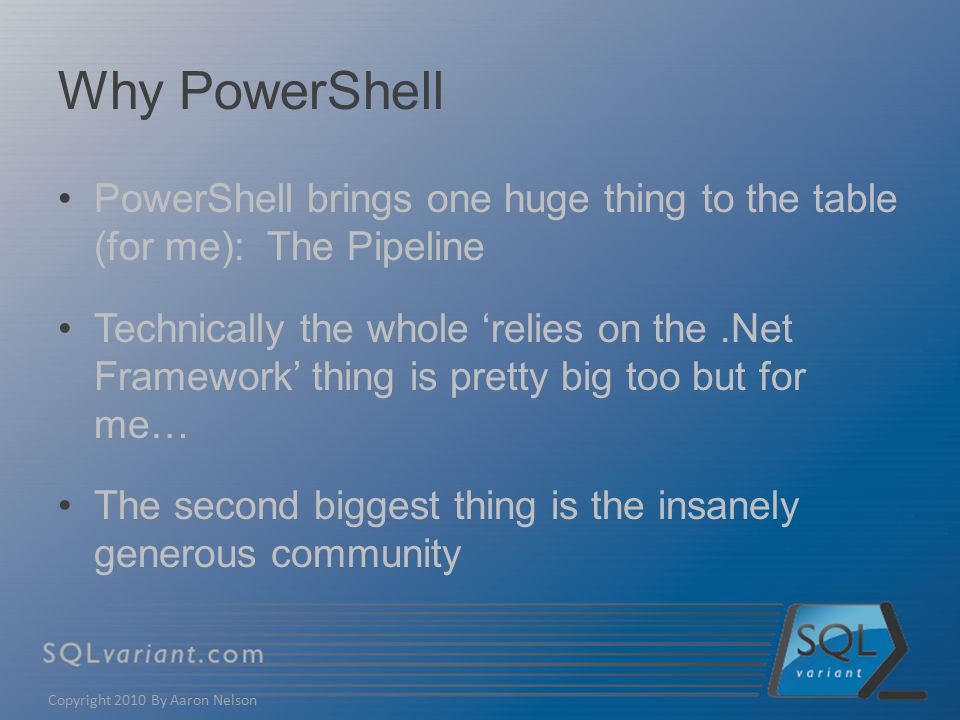 Why PowerShell

• PowerShell brings one huge thing to the table (for me): The Pipeline

• Technically the whole ‘relies on the .Net Framework’ thing is pretty big too but for me…

• The second biggest thing is the insanely generous community

SQLvariant.com

SQL variant

Copyright 2010 By Aaron Nelson